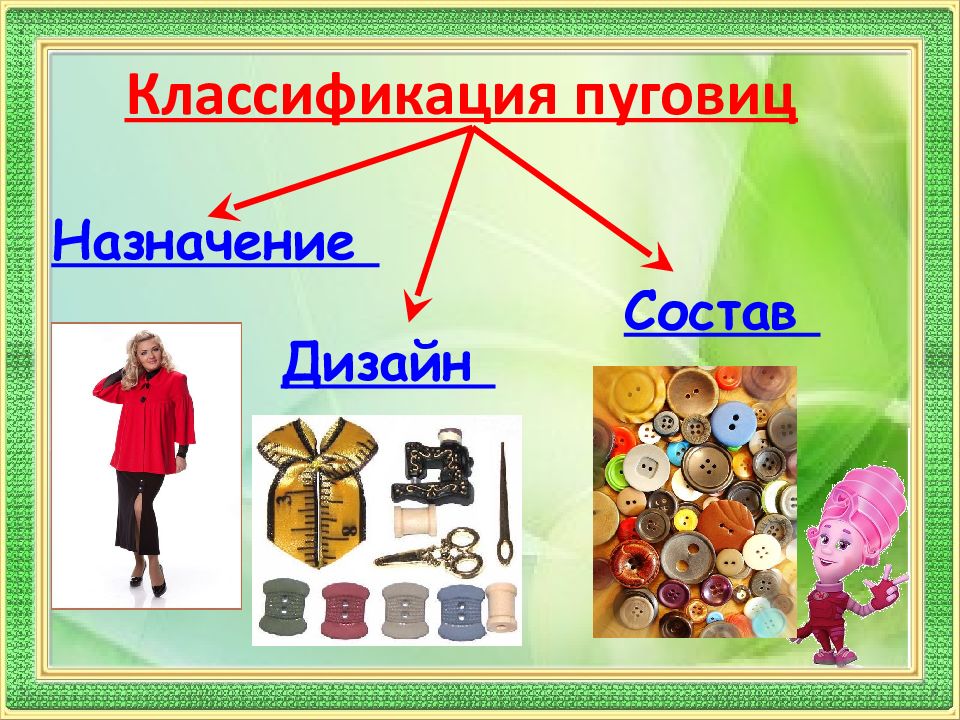 Классификация пуговиц

Назначение

Дизайн

Состав